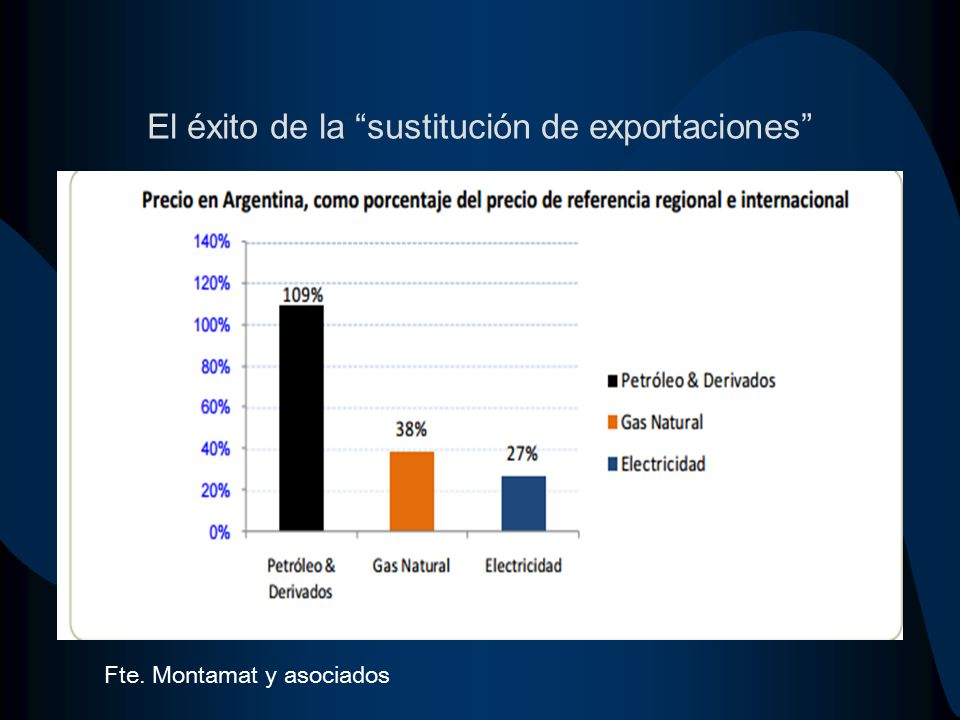 El éxito de la “sustitución de exportaciones”

Precio en Argentina, como porcentaje del precio de referencia regional e internacional

140%
120%
100%
80%
60%
40%
20%
0%

109%
38%
27%

Petróleo & Derivados
Gas Natural
Electricidad

Petróleo & Derivados
Gas Natural
Electricidad

Fte. Montamat y asociados